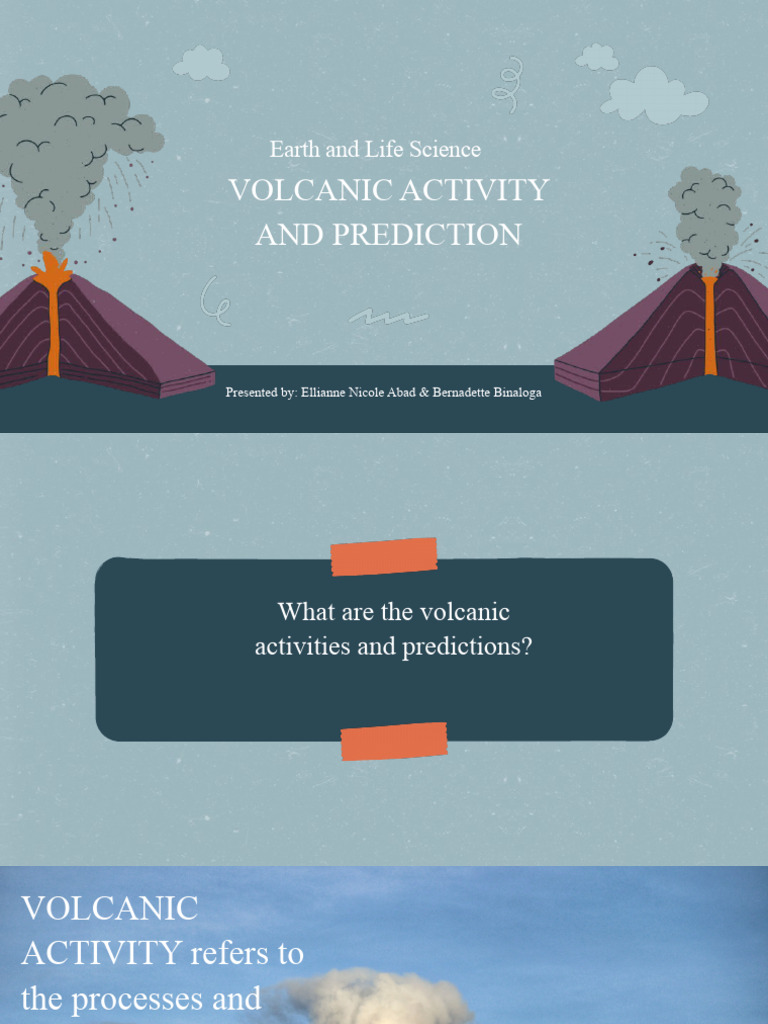 Earth and Life Science

VOLCANIC ACTIVITY AND PREDICTION

Presented by: Ellianne Nicole Abad & Bernadette Binaloga

What are the volcanic activities and predictions?

VOLCANIC ACTIVITY refers to the processes and